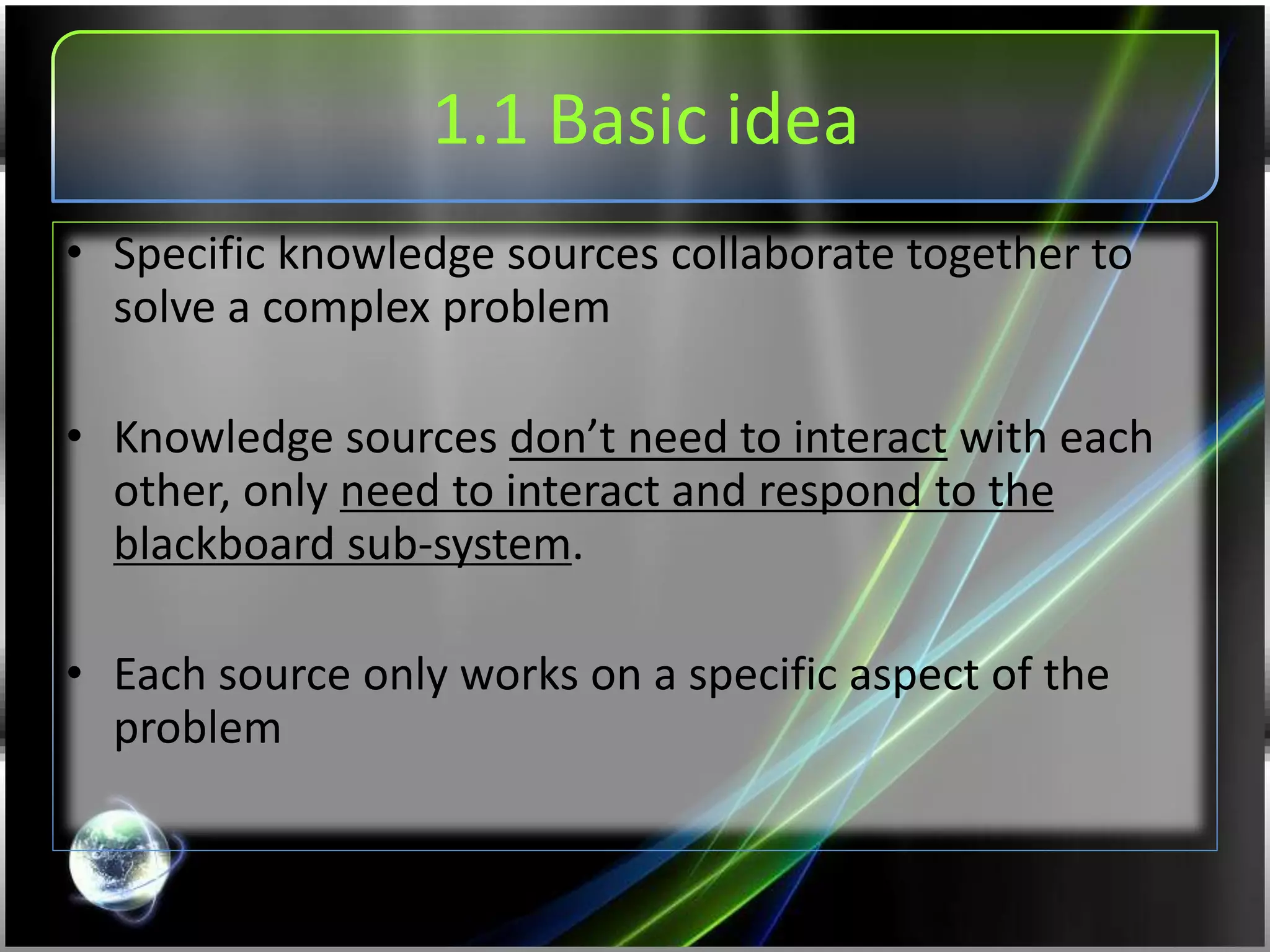 1.1 Basic idea

• Specific knowledge sources collaborate together to solve a complex problem

• Knowledge sources don’t need to interact with each other, only need to interact and respond to the blackboard sub-system.

• Each source only works on a specific aspect of the problem